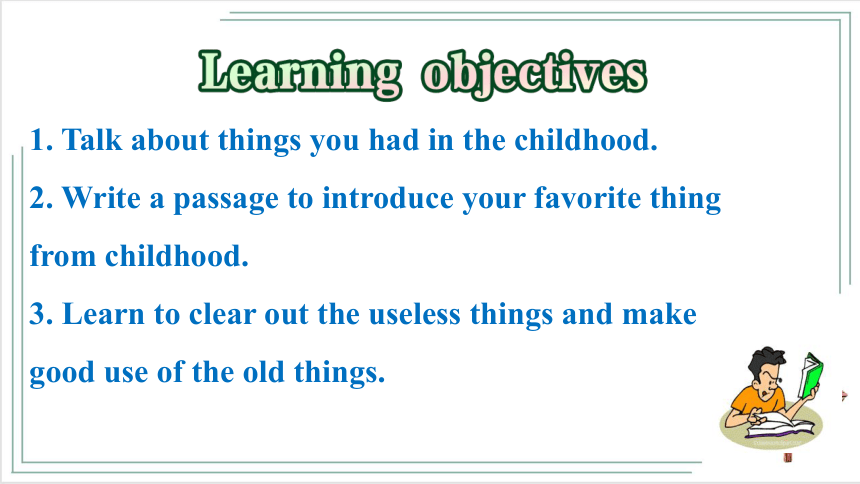 Learning objectives

1. Talk about things you had in the childhood.

2. Write a passage to introduce your favorite thing from childhood.

3. Learn to clear out the useless things and make good use of the old things.